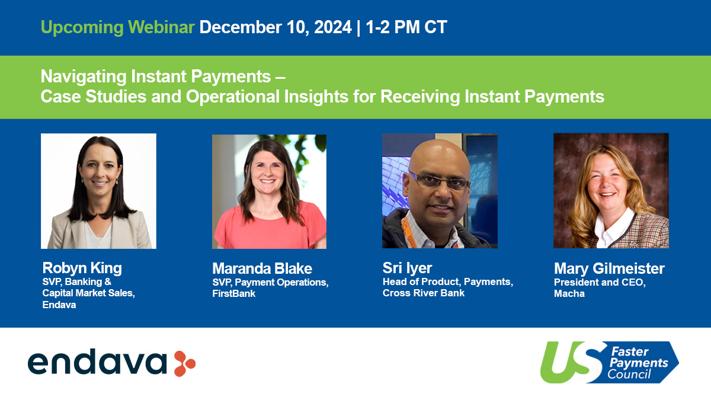 Upcoming Webinar December 10, 2024 | 1-2 PM CT

Navigating Instant Payments – Case Studies and Operational Insights for Receiving Instant Payments

Robyn King
SVP, Banking & Capital Market Sales, Endava

Maranda Blake
SVP, Payment Operations, FirstBank

Sri Iyer
Head of Product, Payments, Cross River Bank

Mary Gilmeister
President and CEO, Macha

endava

US Faster Payments Council